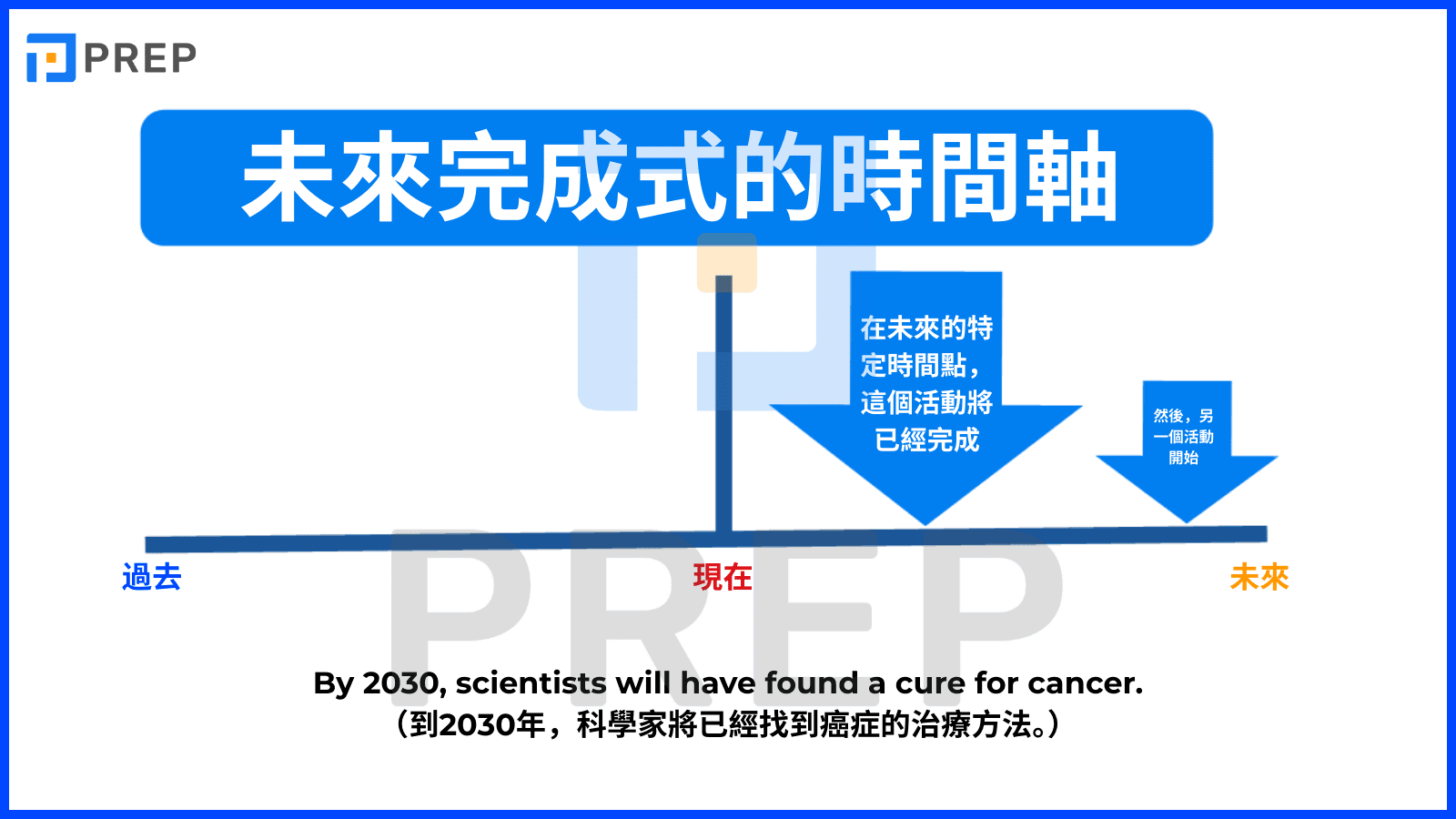 PREP

未來完成式的時間軸

在未來的特定時間點，這個活動將已經完成

然後，另一個活動開始

過去

現在

未來

PREP

By 2030, scientists will have found a cure for cancer.
（到2030年，科學家將已經找到癌症的治療方法。）